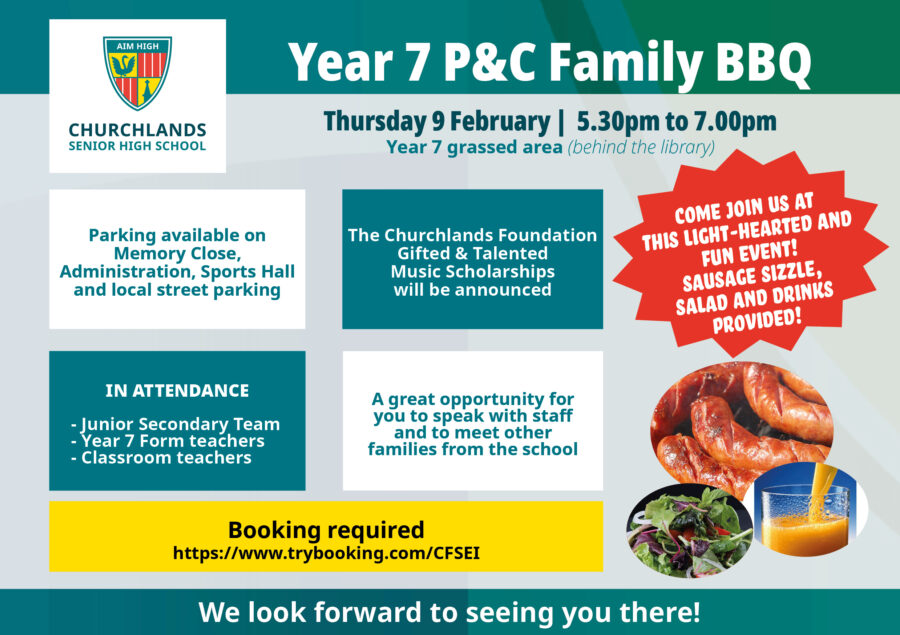 AIM HIGH

CHURCHLANDS
SENIOR HIGH SCHOOL

Year 7 P&C Family BBQ

Thursday 9 February | 5.30pm to 7.00pm
Year 7 grassed area (behind the library)

Parking available on Memory Close, Administration, Sports Hall and local street parking

The Churchlands Foundation Gifted & Talented Music Scholarships will be announced

COME JOIN US AT THIS LIGHT-HEARTED AND FUN EVENT! SAUSAGE SIZZLE, SALAD AND DRINKS PROVIDED!

IN ATTENDANCE

- Junior Secondary Team
- Year 7 Form teachers
- Classroom teachers

A great opportunity for you to speak with staff and to meet other families from the school

Booking required
https://www.trybooking.com/CFSEI

We look forward to seeing you there!